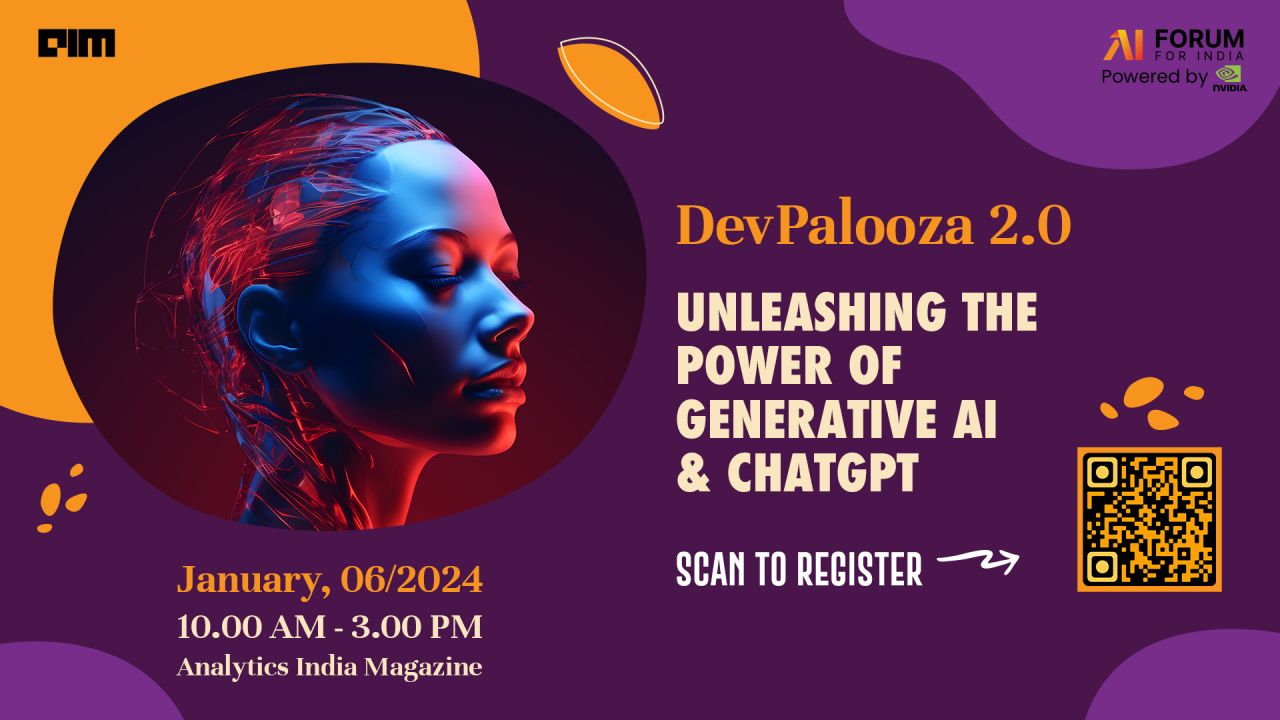 AIM

AI FORUM FOR INDIA
Powered by NVIDIA

DevPalooza 2.0

UNLEASHING THE POWER OF GENERATIVE AI & CHATGPT

SCAN TO REGISTER

January, 06/2024
10.00 AM - 3.00 PM
Analytics India Magazine